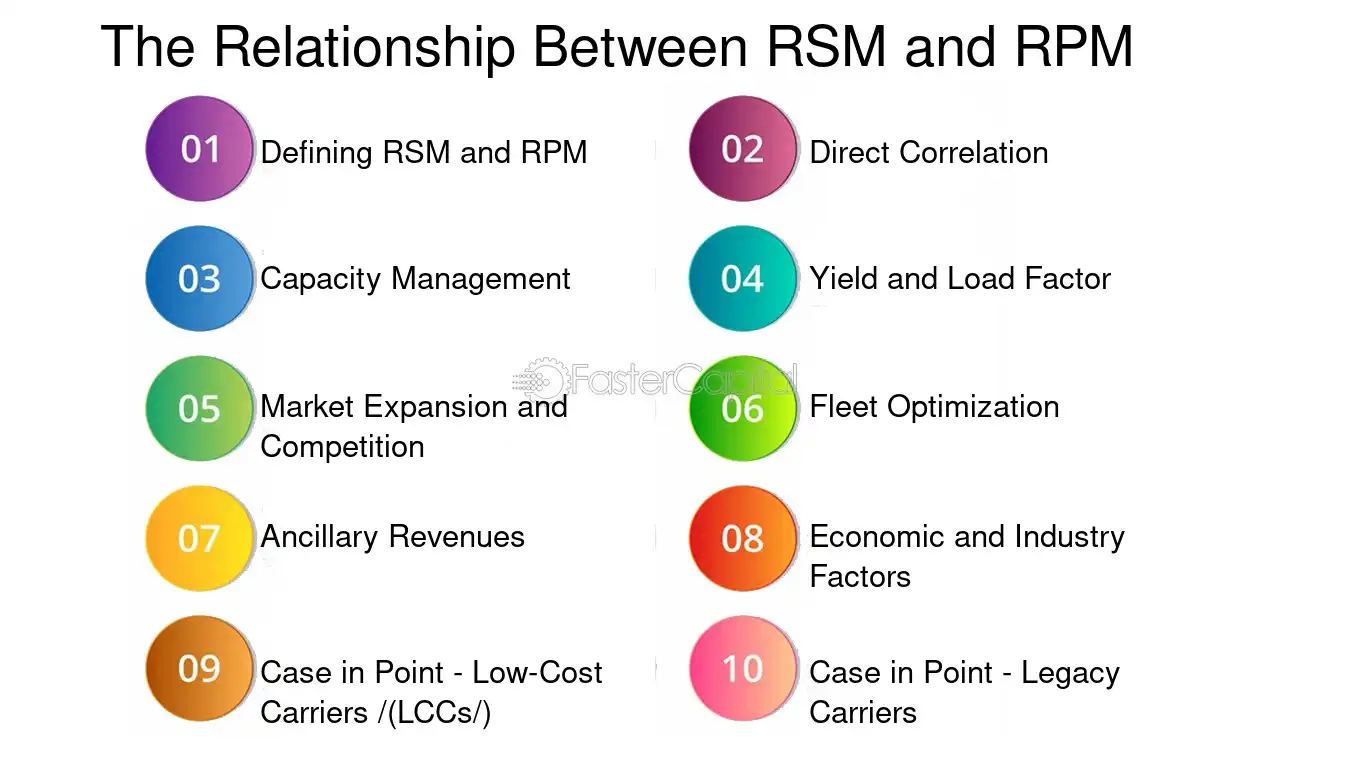 The Relationship Between RSM and RPM

01 Defining RSM and RPM

02 Direct Correlation

03 Capacity Management

04 Yield and Load Factor

05 Market Expansion and Competition

06 Fleet Optimization

07 Ancillary Revenues

08 Economic and Industry Factors

09 Case in Point - Low-Cost Carriers /(LCCs/)

10 Case in Point - Legacy Carriers

FasterCapital